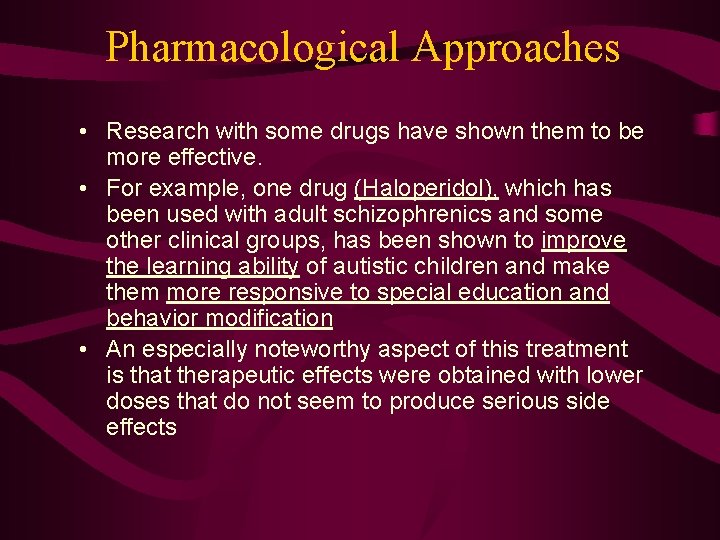 Pharmacological Approaches

• Research with some drugs have shown them to be more effective.

• For example, one drug (Haloperidol), which has been used with adult schizophrenics and some other clinical groups, has been shown to improve the learning ability of autistic children and make them more responsive to special education and behavior modification

• An especially noteworthy aspect of this treatment is that therapeutic effects were obtained with lower doses that do not seem to produce serious side effects